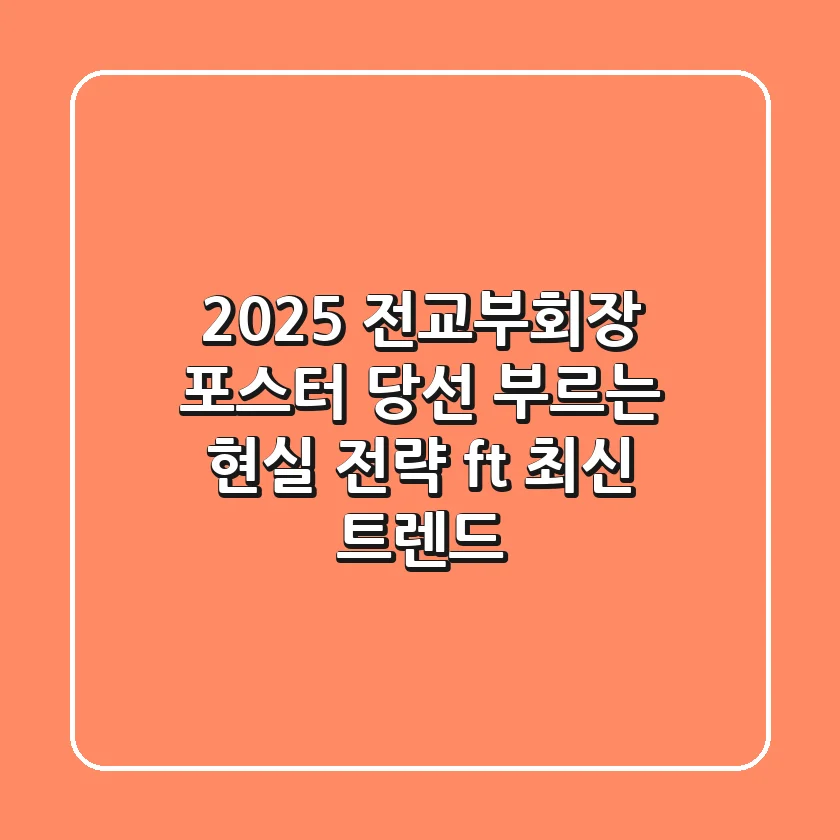 2025 전교부회장 포스터 당선 부르는 현실 전략 ft 최신 트렌드